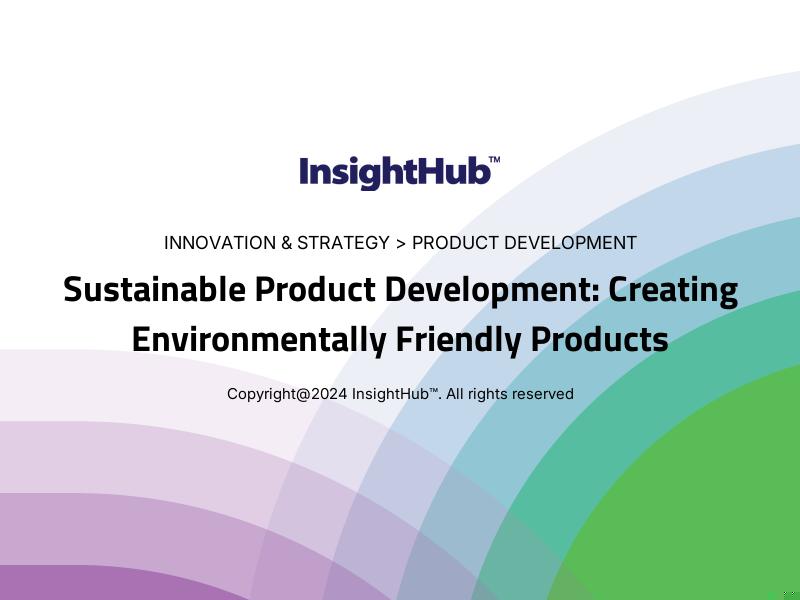 InsightHub™

INNOVATION & STRATEGY > PRODUCT DEVELOPMENT

Sustainable Product Development: Creating Environmentally Friendly Products

Copyright@2024 InsightHub™. All rights reserved